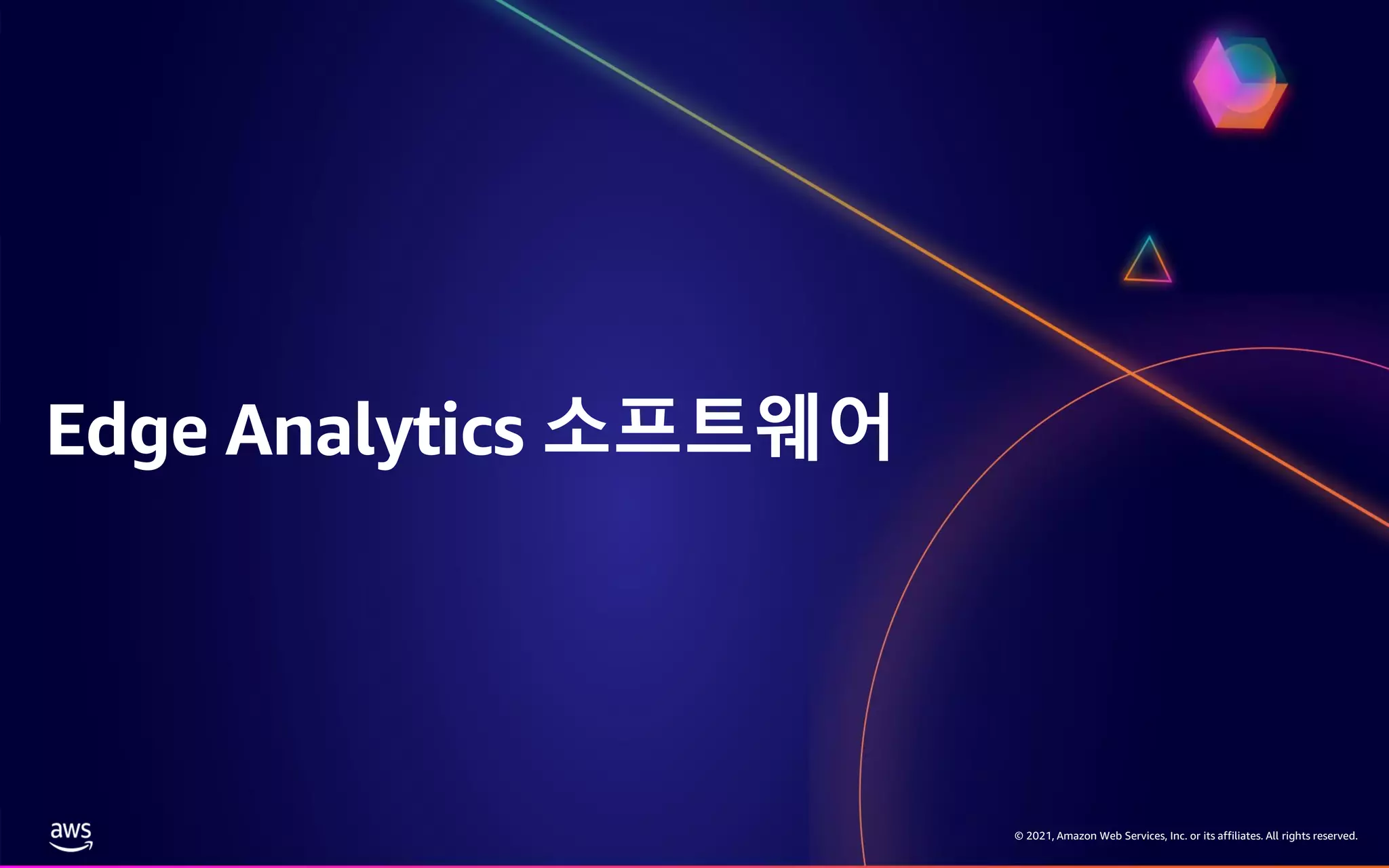 Edge Analytics 소프트웨어

aws

© 2021, Amazon Web Services, Inc. or its affiliates. All rights reserved.